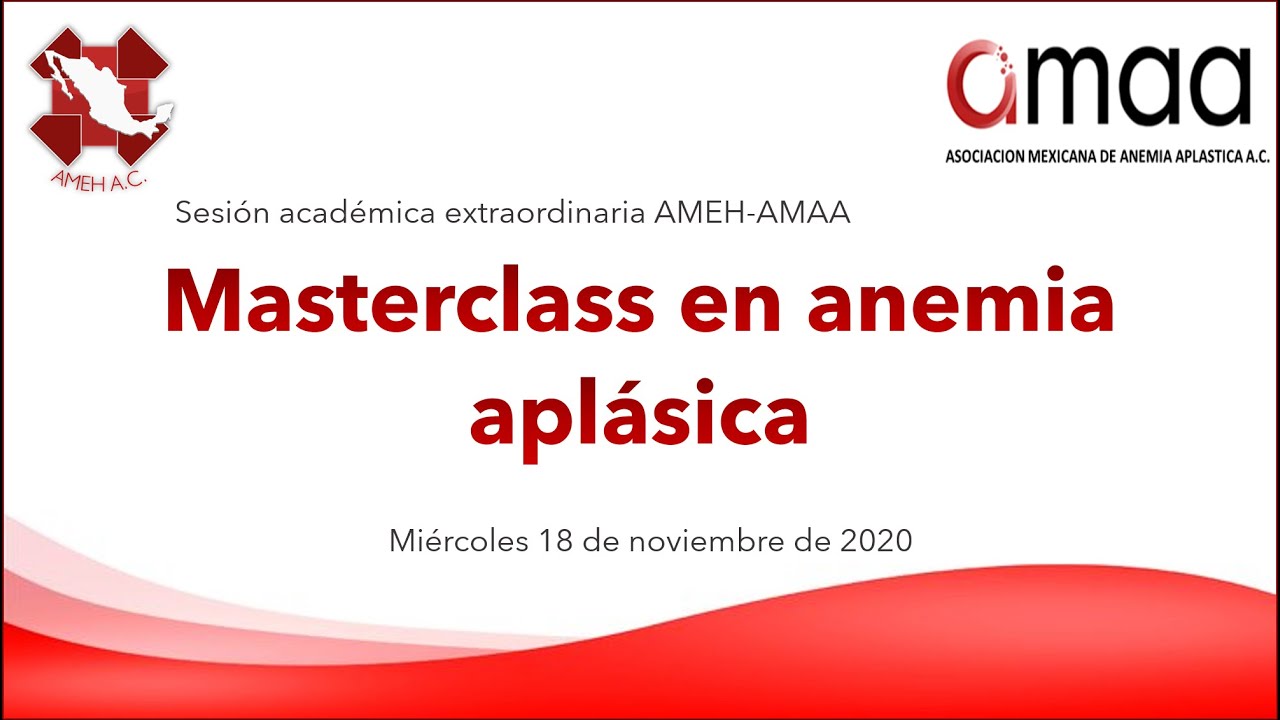 AMEH A.C.

amaa
ASOCIACION MEXICANA DE ANEMIA APLASTICA A.C.

Sesión académica extraordinaria AMEH-AMAA

Masterclass en anemia aplásica

Miércoles 18 de noviembre de 2020